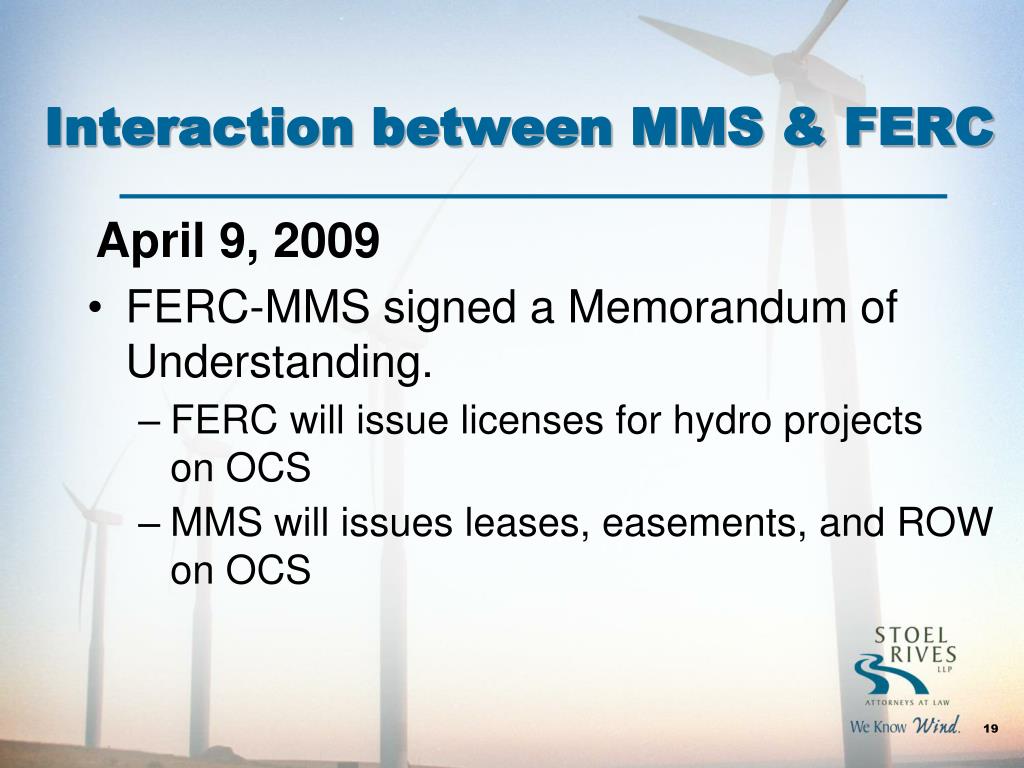 Interaction between MMS & FERC

April 9, 2009

• FERC-MMS signed a Memorandum of Understanding.
– FERC will issue licenses for hydro projects on OCS
– MMS will issues leases, easements, and ROW on OCS

STOEL RIVES LLP
ATTORNEYS AT LAW
We Know Wind.

19